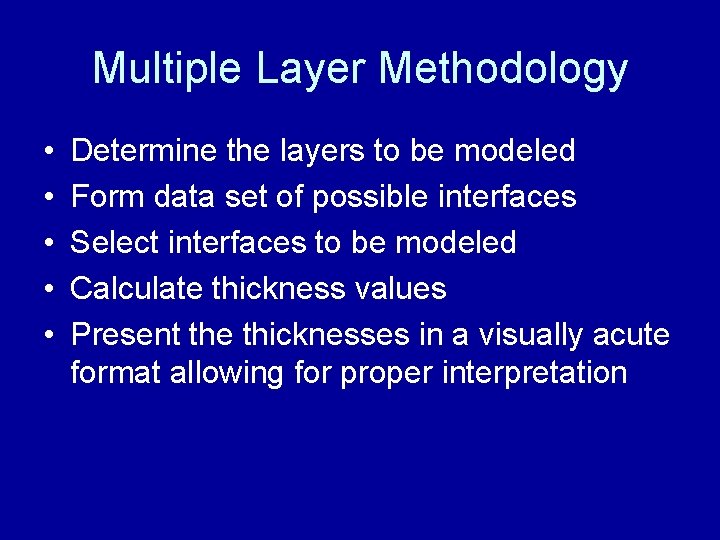 Multiple Layer Methodology

• Determine the layers to be modeled
• Form data set of possible interfaces
• Select interfaces to be modeled
• Calculate thickness values
• Present the thicknesses in a visually acute format allowing for proper interpretation